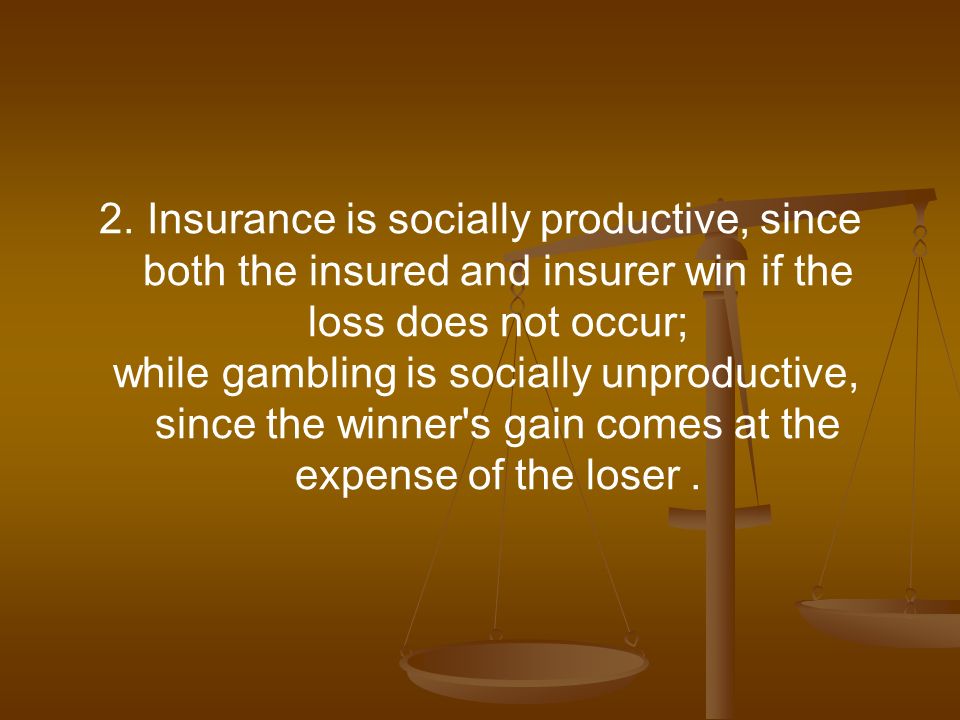 2. Insurance is socially productive, since both the insured and insurer win if the loss does not occur;
while gambling is socially unproductive, since the winner's gain comes at the expense of the loser .